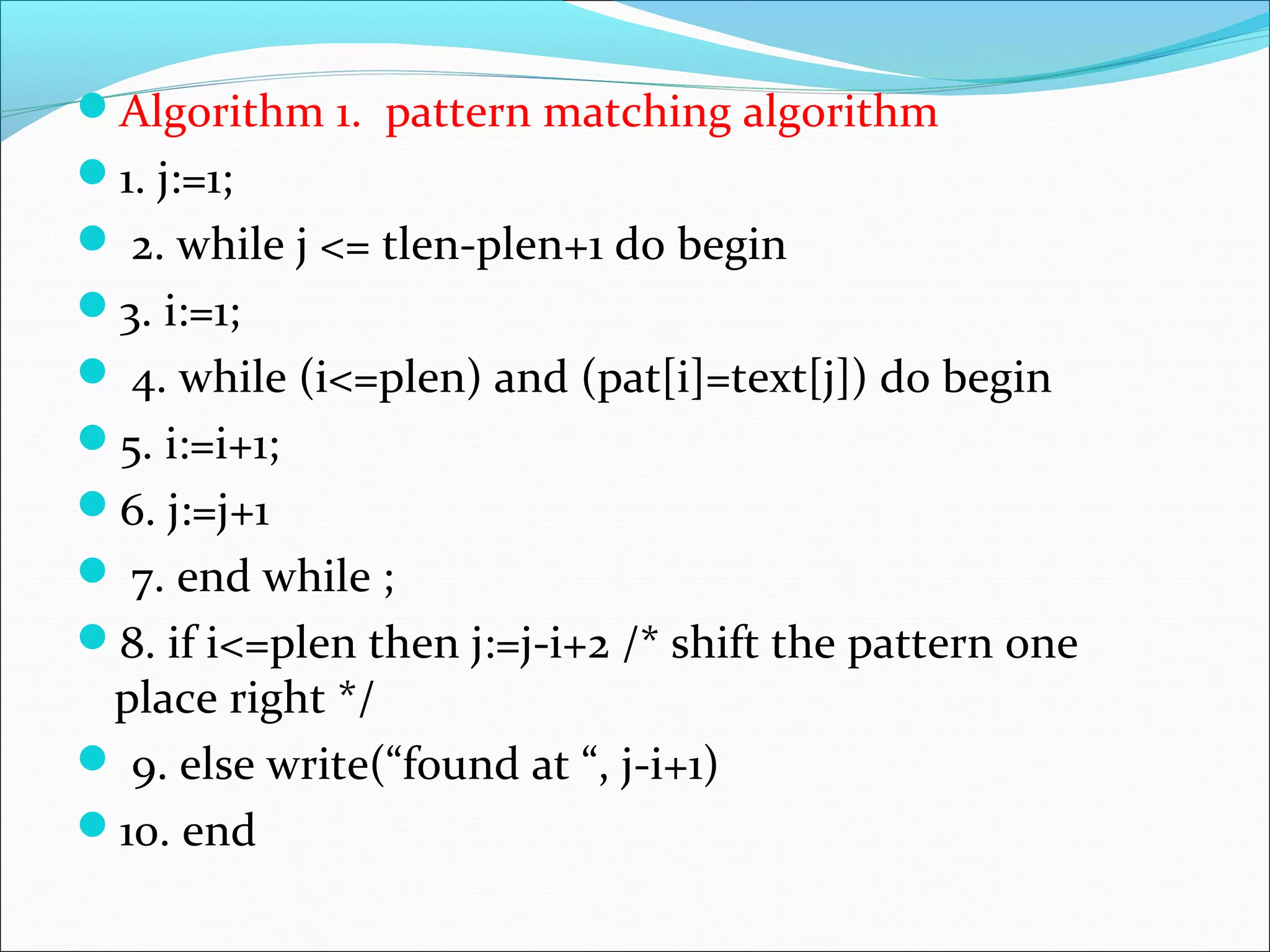 Algorithm 1. pattern matching algorithm

1. j:=1;

2. while j <= tlen-plen+1 do begin

3. i:=1;

4. while (i<=plen) and (pat[i]=text[j]) do begin

5. i:=i+1;

6. j:=j+1

7. end while ;

8. if i<=plen then j:=j-i+2 /* shift the pattern one place right */

9. else write(“found at “, j-i+1)

10. end